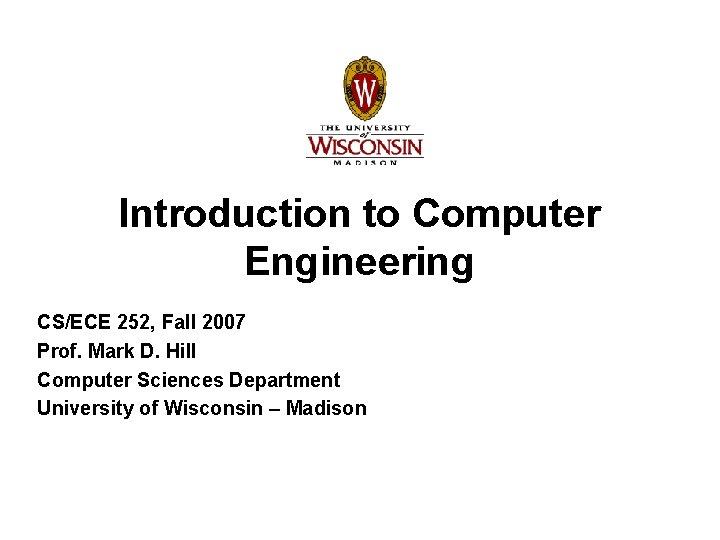 W

THE UNIVERSITY of WISCONSIN MADISON

Introduction to Computer Engineering

CS/ECE 252, Fall 2007
Prof. Mark D. Hill
Computer Sciences Department
University of Wisconsin – Madison